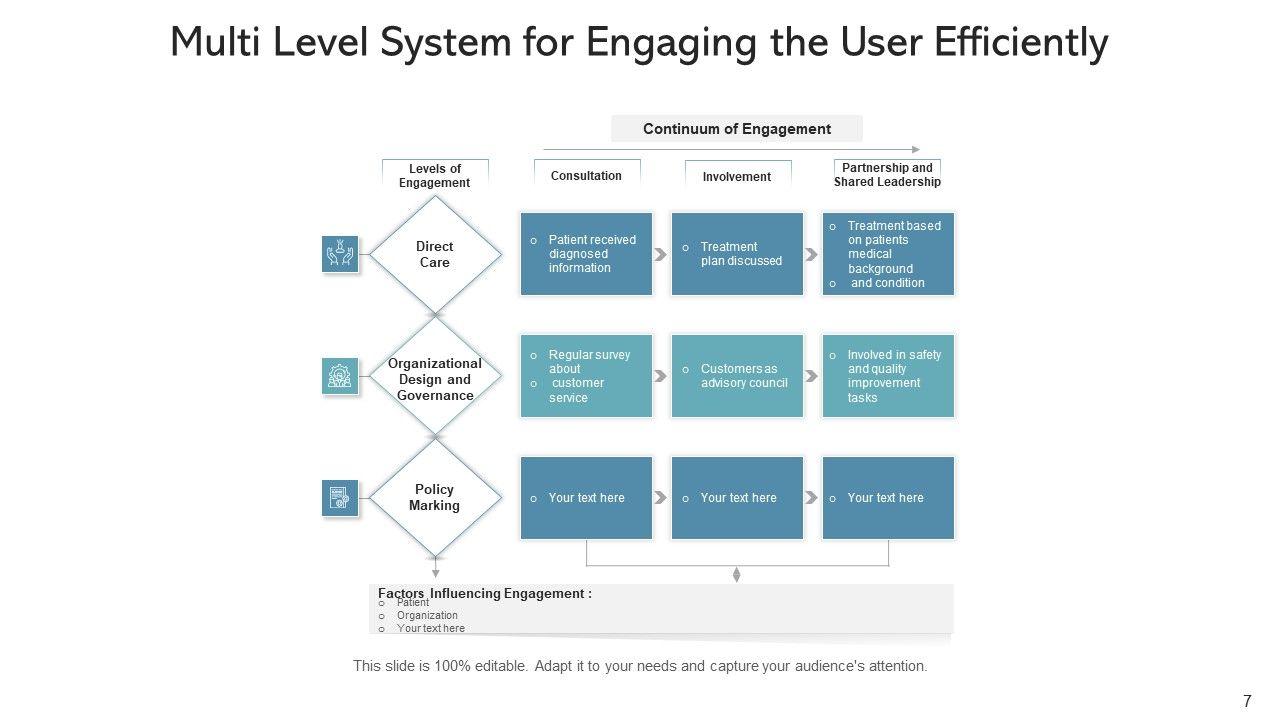 Multi Level System for Engaging the User Efficiently

Continuum of Engagement

Levels of Engagement

Consultation

Involvement

Partnership and Shared Leadership

Direct Care

o Patient received diagnosed information

o Treatment plan discussed

o Treatment based on patients medical background
o and condition

Organizational Design and Governance

o Regular survey about
o customer service

o Customers as advisory council

o Involved in safety and quality improvement tasks

Policy Marking

o Your text here

o Your text here

o Your text here

Factors Influencing Engagement :
o Patient
o Organization
o Your text here

This slide is 100% editable. Adapt it to your needs and capture your audience's attention.

7